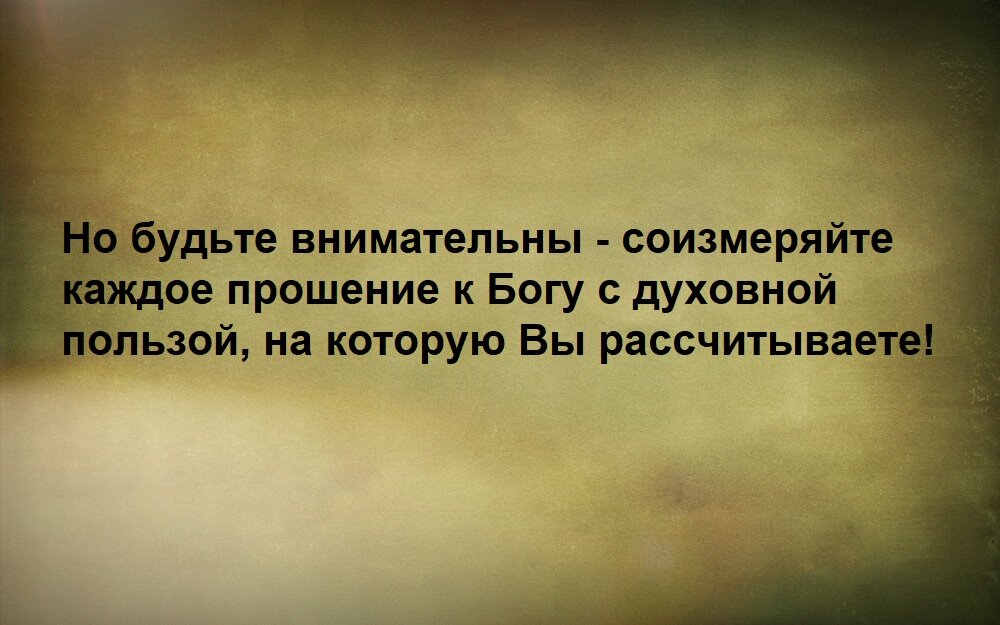 Но будьте внимательны - соизмеряйте каждое прошение к Богу с духовной пользой, на которую Вы рассчитываете!